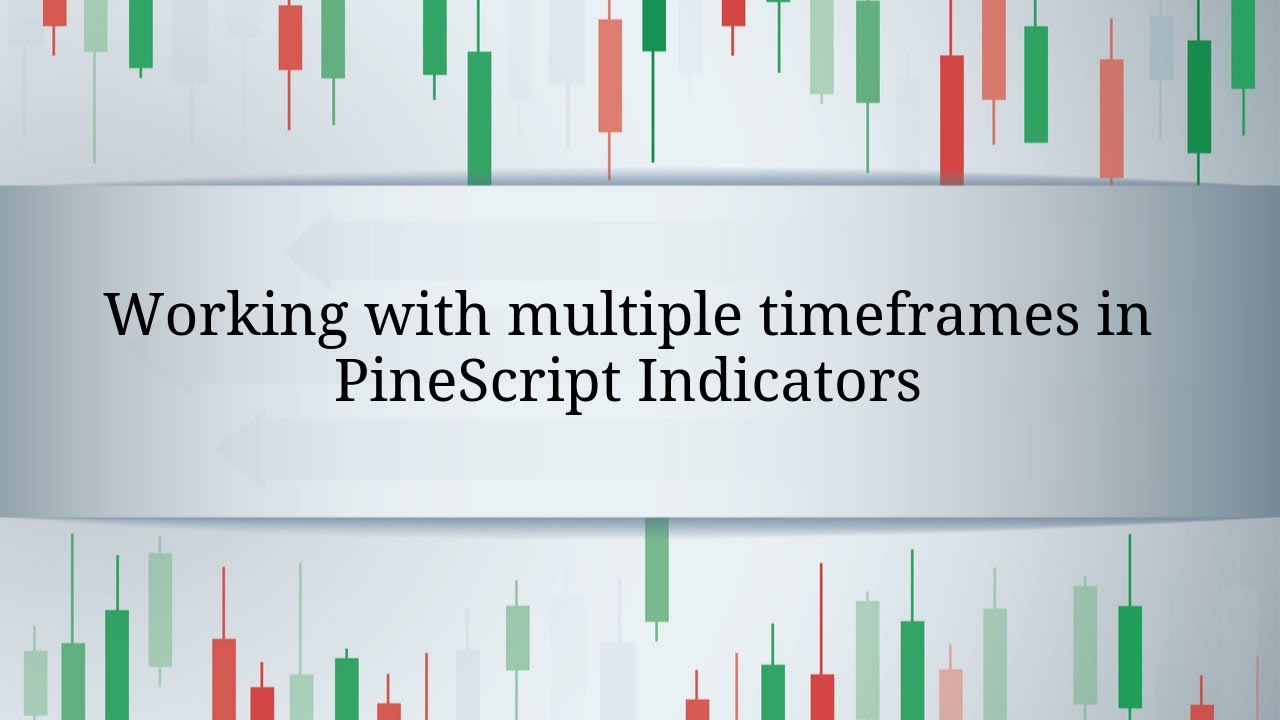 Working with multiple timeframes in PineScript Indicators